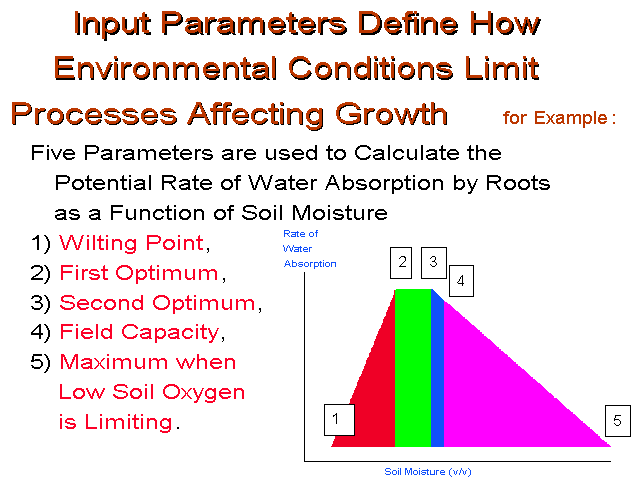 Input Parameters Define How Environmental Conditions Limit Processes Affecting Growth

for Example:

Five Parameters are used to Calculate the Potential Rate of Water Absorption by Roots as a Function of Soil Moisture

1) Wilting Point,
2) First Optimum,
3) Second Optimum,
4) Field Capacity,
5) Maximum when Low Soil Oxygen is Limiting.

Rate of Water Absorption

2
3
4
1
5

Soil Moisture (v/v)